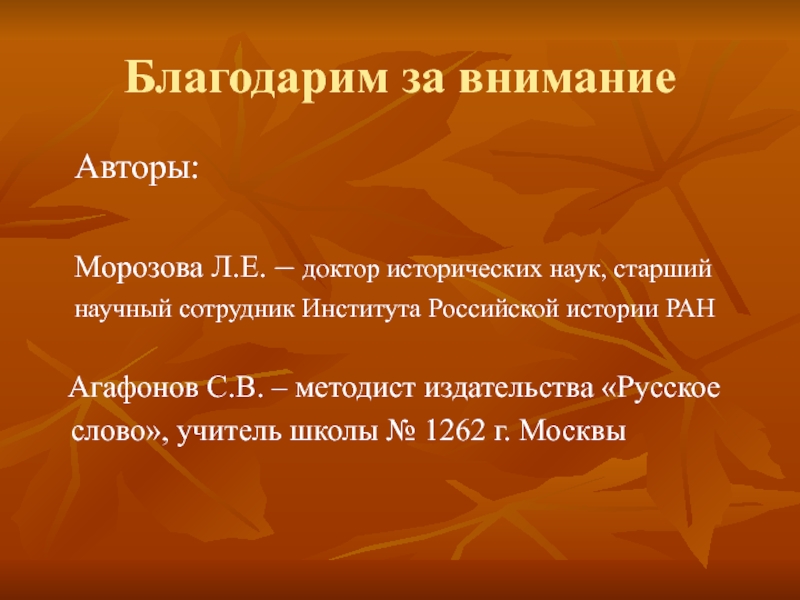 Благодарим за внимание

Авторы:

Морозова Л.Е. – доктор исторических наук, старший научный сотрудник Института Российской истории РАН

Агафонов С.В. – методист издательства «Русское слово», учитель школы № 1262 г. Москвы